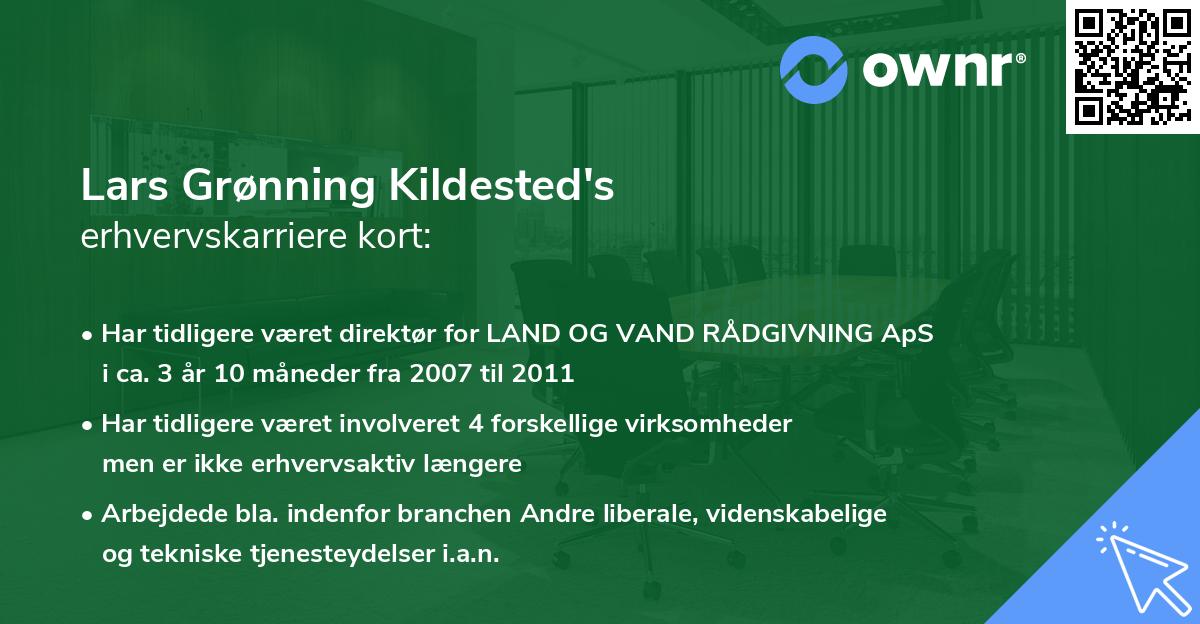 ownr®

Lars Grønning Kildested's
erhvervskarriere kort:

• Har tidligere været direktør for LAND OG VAND RÅDGIVNING ApS i ca. 3 år 10 måneder fra 2007 til 2011

• Har tidligere været involveret 4 forskellige virksomheder men er ikke erhvervsaktiv længere

• Arbejdede bla. indenfor branchen Andre liberale, videnskabelige og tekniske tjenesteydelser i.a.n.